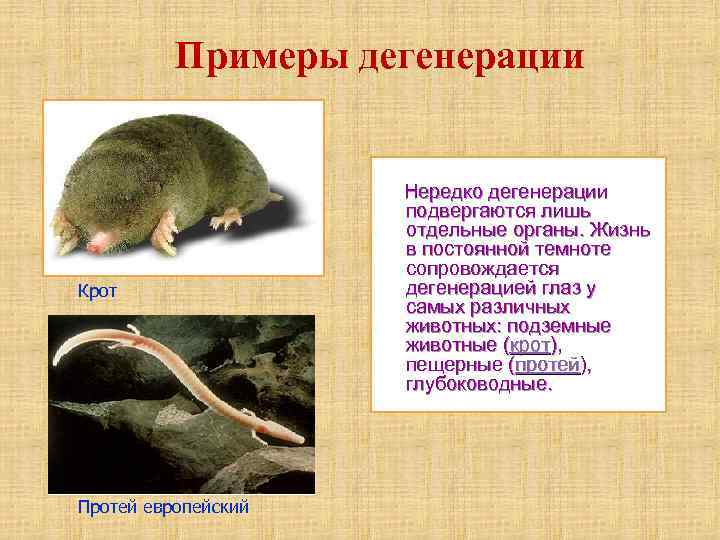 Примеры дегенерации

Крот

Протей европейский

Нередко дегенерации подвергаются лишь отдельные органы. Жизнь в постоянной темноте сопровождается дегенерацией глаз у самых различных животных: подземные животные (крот), пещерные (протей), глубоководные.